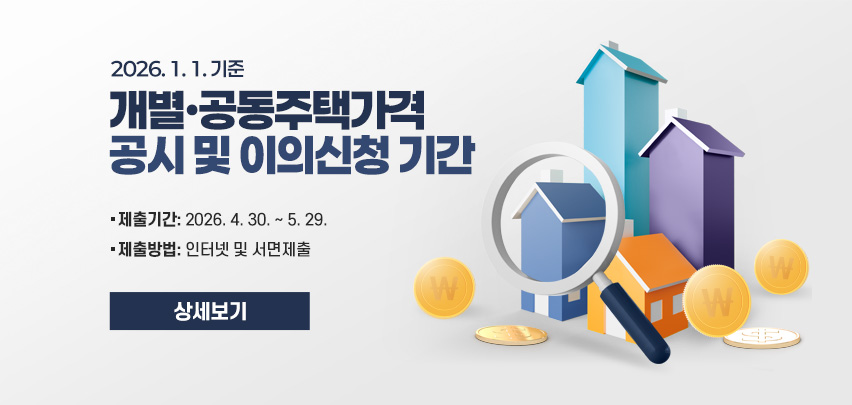 2026. 1. 1. 기준

개별·공동주택가격 공시 및 이의신청 기간

▪ 제출기간: 2026. 4. 30. ~ 5. 29.

▪ 제출방법: 인터넷 및 서면제출

상세보기

₩

₩

₩